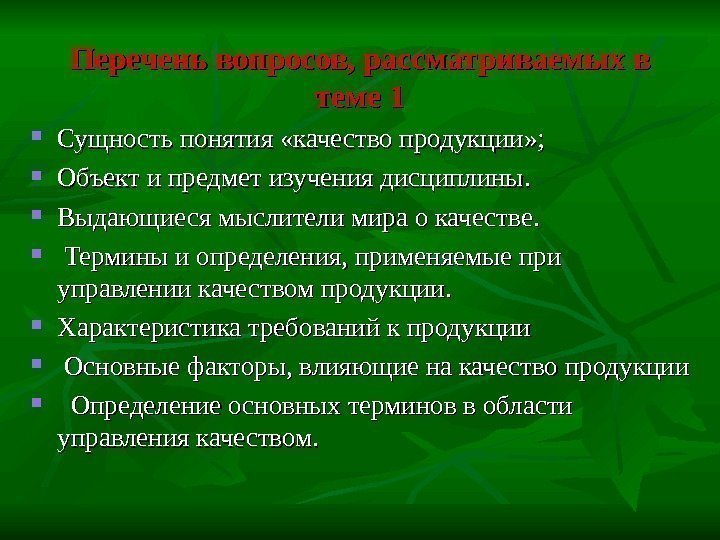 Перечень вопросов, рассматриваемых в теме 1

- Сущность понятия «качество продукции»;
- Объект и предмет изучения дисциплины.
- Выдающиеся мыслители мира о качестве.
- Термины и определения, применяемые при управлении качеством продукции.
- Характеристика требований к продукции
- Основные факторы, влияющие на качество продукции
- Определение основных терминов в области управления качеством.